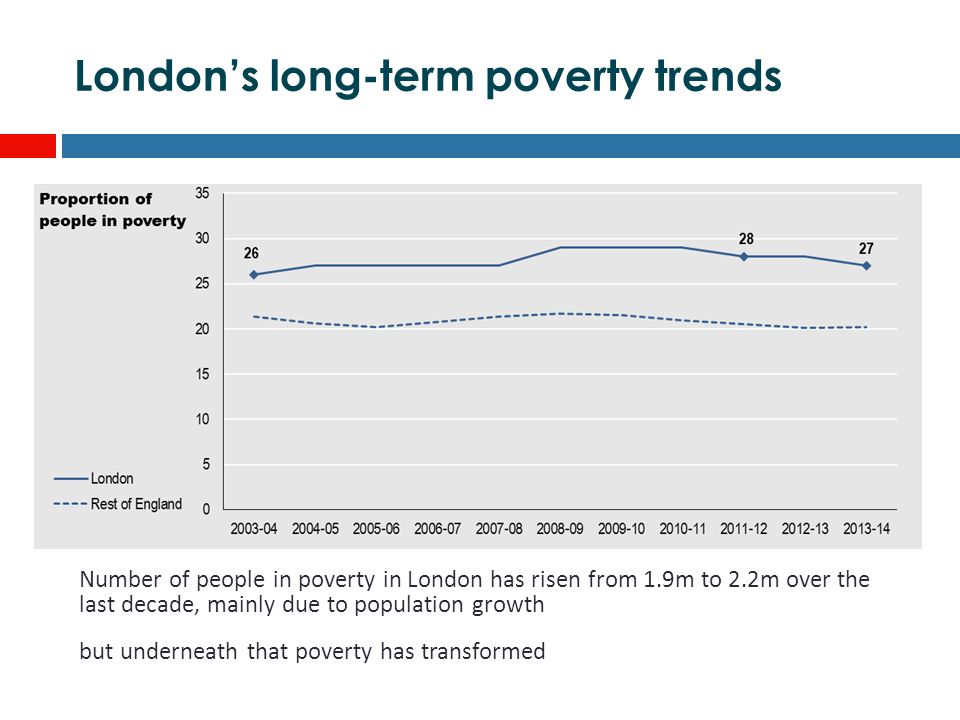 London's long-term poverty trends

Proportion of people in poverty

35
30
25
20
15
10
5
0

26
28
27

London
Rest of England

2003-04 2004-05 2005-06 2006-07 2007-08 2008-09 2009-10 2010-11 2011-12 2012-13 2013-14

Number of people in poverty in London has risen from 1.9m to 2.2m over the last decade, mainly due to population growth

but underneath that poverty has transformed